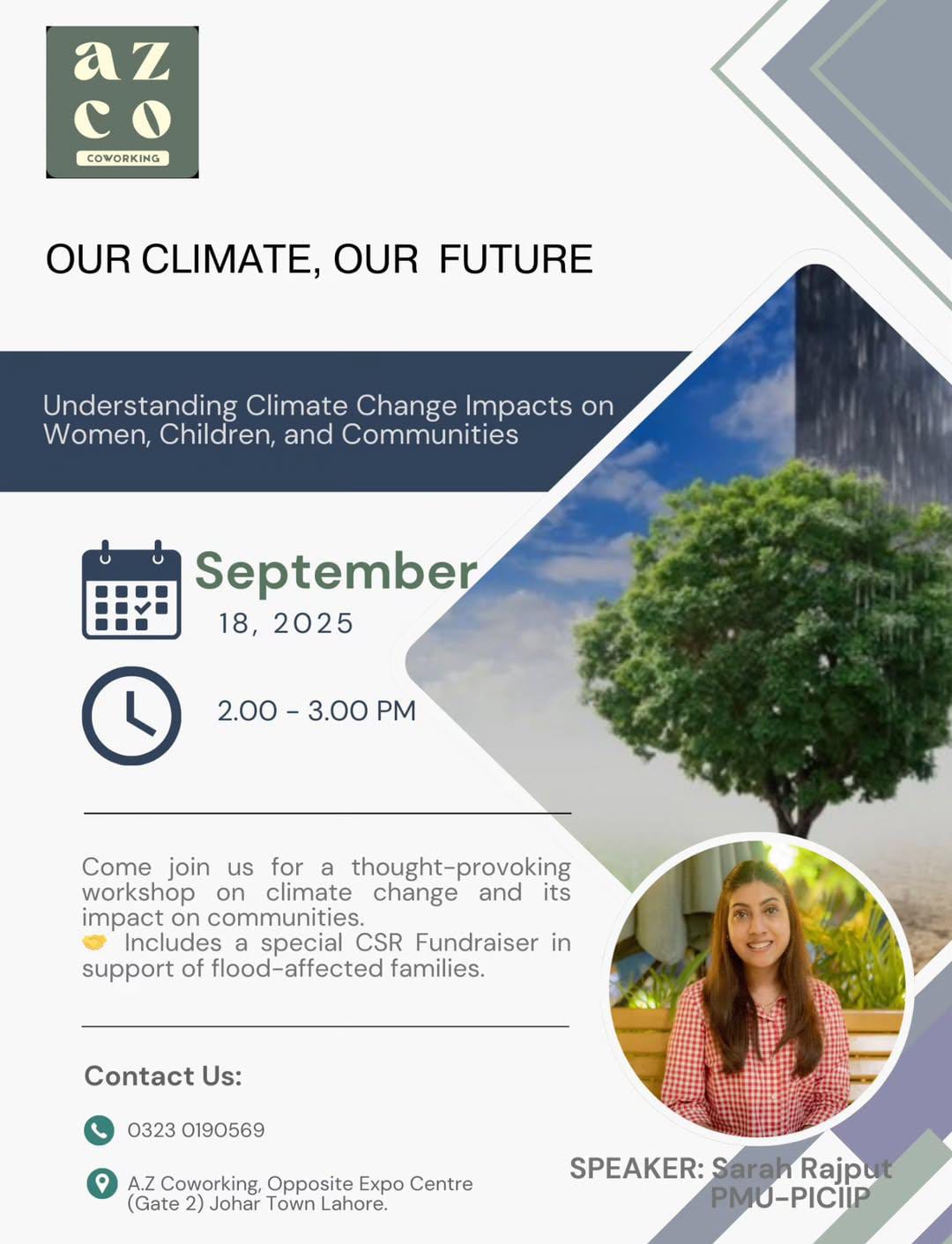 az
co
COWORKING

OUR CLIMATE, OUR FUTURE

Understanding Climate Change Impacts on Women, Children, and Communities

September
18, 2025

2.00 - 3.00 PM

Come join us for a thought-provoking workshop on climate change and its impact on communities.
🤝 Includes a special CSR Fundraiser in support of flood-affected families.

Contact Us:

0323 0190569

A.Z Coworking, Opposite Expo Centre (Gate 2) Johar Town Lahore.

SPEAKER: Sarah Rajput
PMU-PICIIP